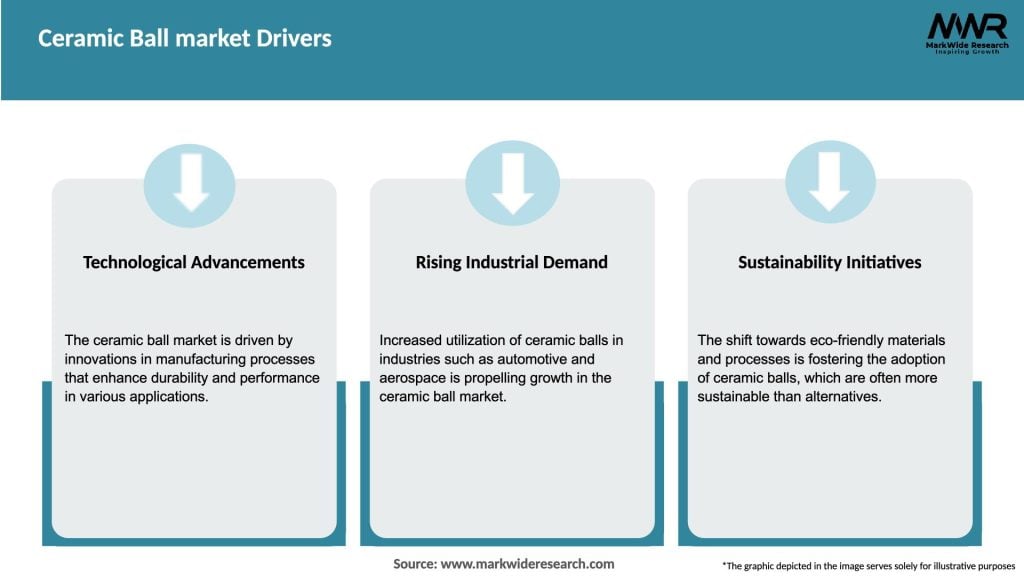 Ceramic Ball market Drivers

MWR
MarkWide Research
Inspiring Growth

Technological Advancements

The ceramic ball market is driven by innovations in manufacturing processes that enhance durability and performance in various applications.

Rising Industrial Demand

Increased utilization of ceramic balls in industries such as automotive and aerospace is propelling growth in the ceramic ball market.

Sustainability Initiatives

The shift towards eco-friendly materials and processes is fostering the adoption of ceramic balls, which are often more sustainable than alternatives.

Source: www.markwideresearch.com

*The graphic depicted in the image serves solely for illustrative purposes